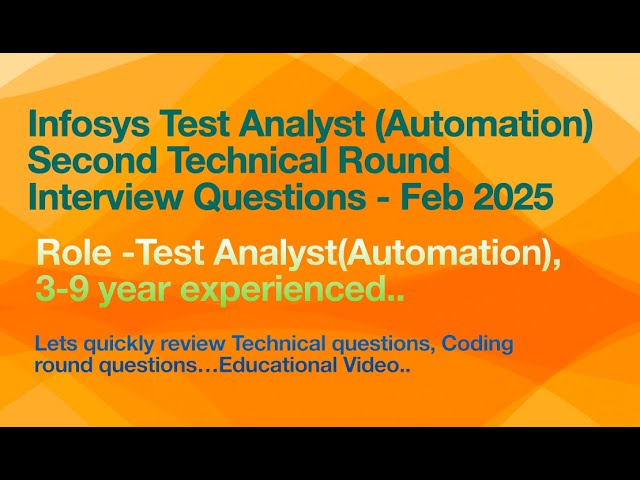 Infosys Test Analyst (Automation)
Second Technical Round
Interview Questions - Feb 2025

Role -Test Analyst(Automation),
3-9 year experienced..

Lets quickly review Technical questions, Coding round questions…Educational Video..